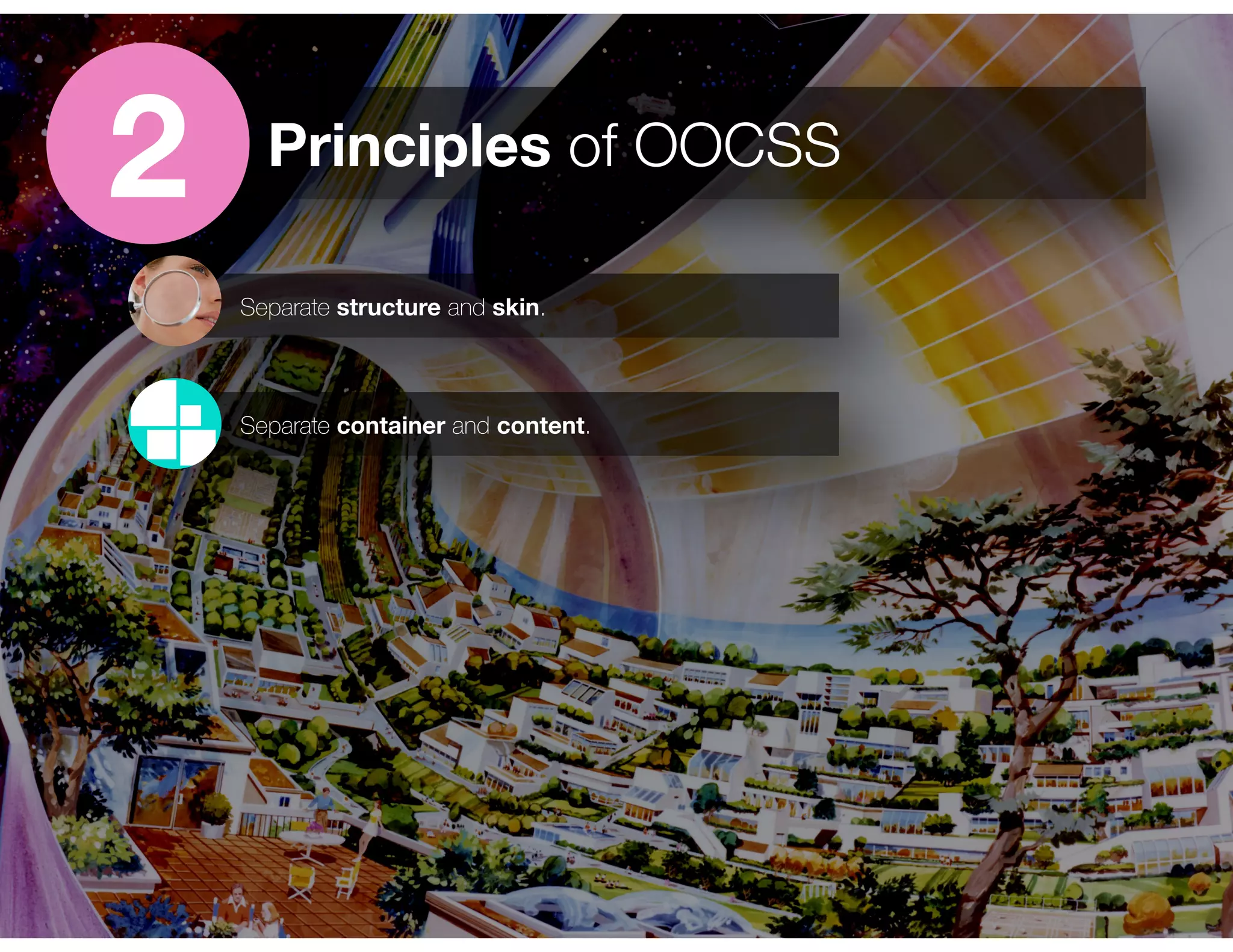 2 Principles of OOCSS

Separate structure and skin.

Separate container and content.